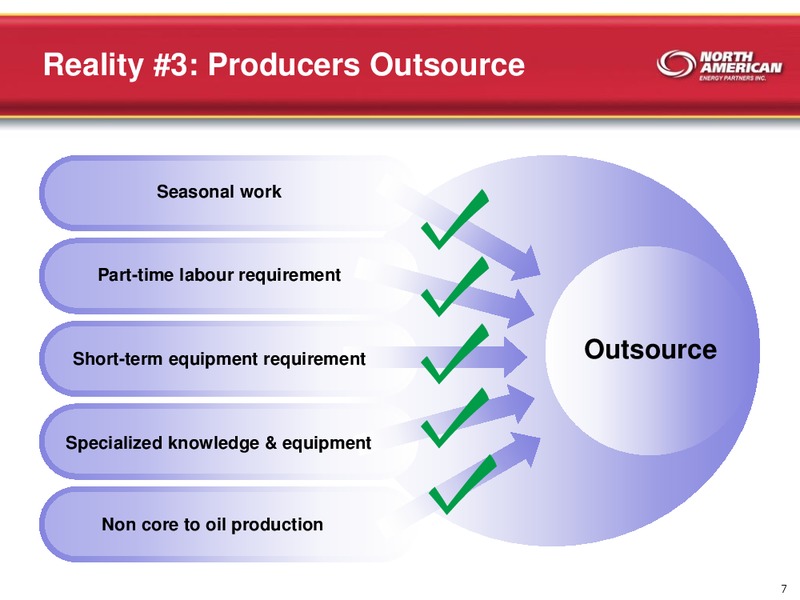 Reality #3: Producers Outsource

NORTH AMERICAN ENERGY PARTNERS INC.

Seasonal work

Part-time labour requirement

Short-term equipment requirement

Specialized knowledge & equipment

Non core to oil production

Outsource

7